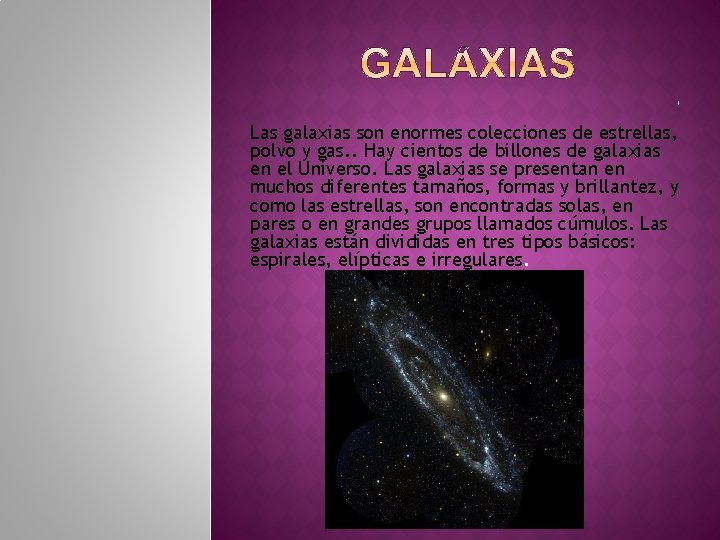 GALÁXIAS

Las galaxias son enormes colecciones de estrellas, polvo y gas.. Hay cientos de billones de galaxias en el Universo. Las galaxias se presentan en muchos diferentes tamaños, formas y brillantez, y como las estrellas, son encontradas solas, en pares o en grandes grupos llamados cúmulos. Las galaxias están divididas en tres tipos básicos: espirales, elípticas e irregulares.